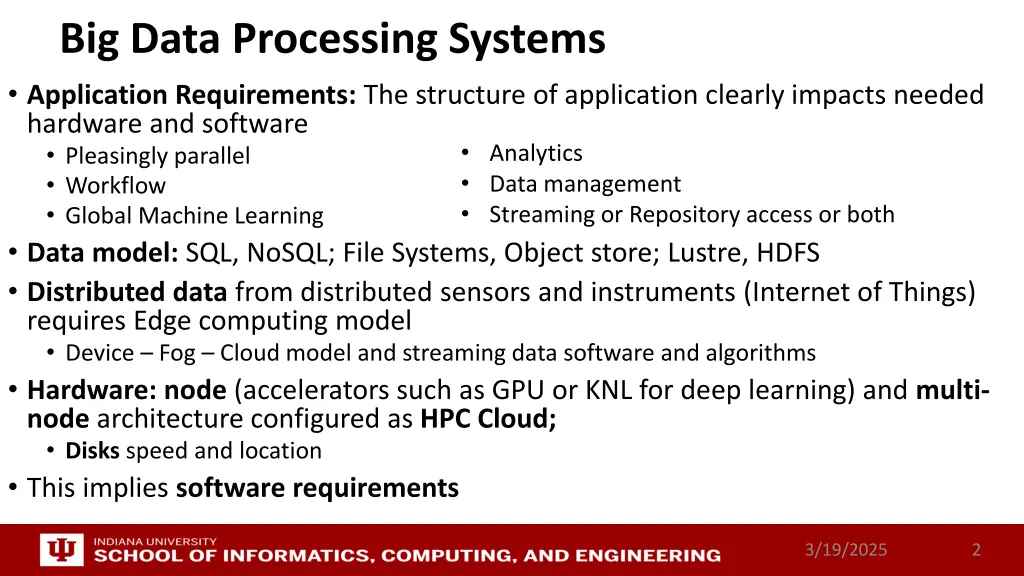 Big Data Processing Systems

• Application Requirements: The structure of application clearly impacts needed hardware and software
  • Pleasingly parallel
  • Workflow
  • Global Machine Learning
  • Analytics
  • Data management
  • Streaming or Repository access or both
• Data model: SQL, NoSQL; File Systems, Object store; Lustre, HDFS
• Distributed data from distributed sensors and instruments (Internet of Things) requires Edge computing model
  • Device – Fog – Cloud model and streaming data software and algorithms
• Hardware: node (accelerators such as GPU or KNL for deep learning) and multi-node architecture configured as HPC Cloud;
  • Disks speed and location
• This implies software requirements

INDIANA UNIVERSITY
SCHOOL OF INFORMATICS, COMPUTING, AND ENGINEERING

3/19/2025

2